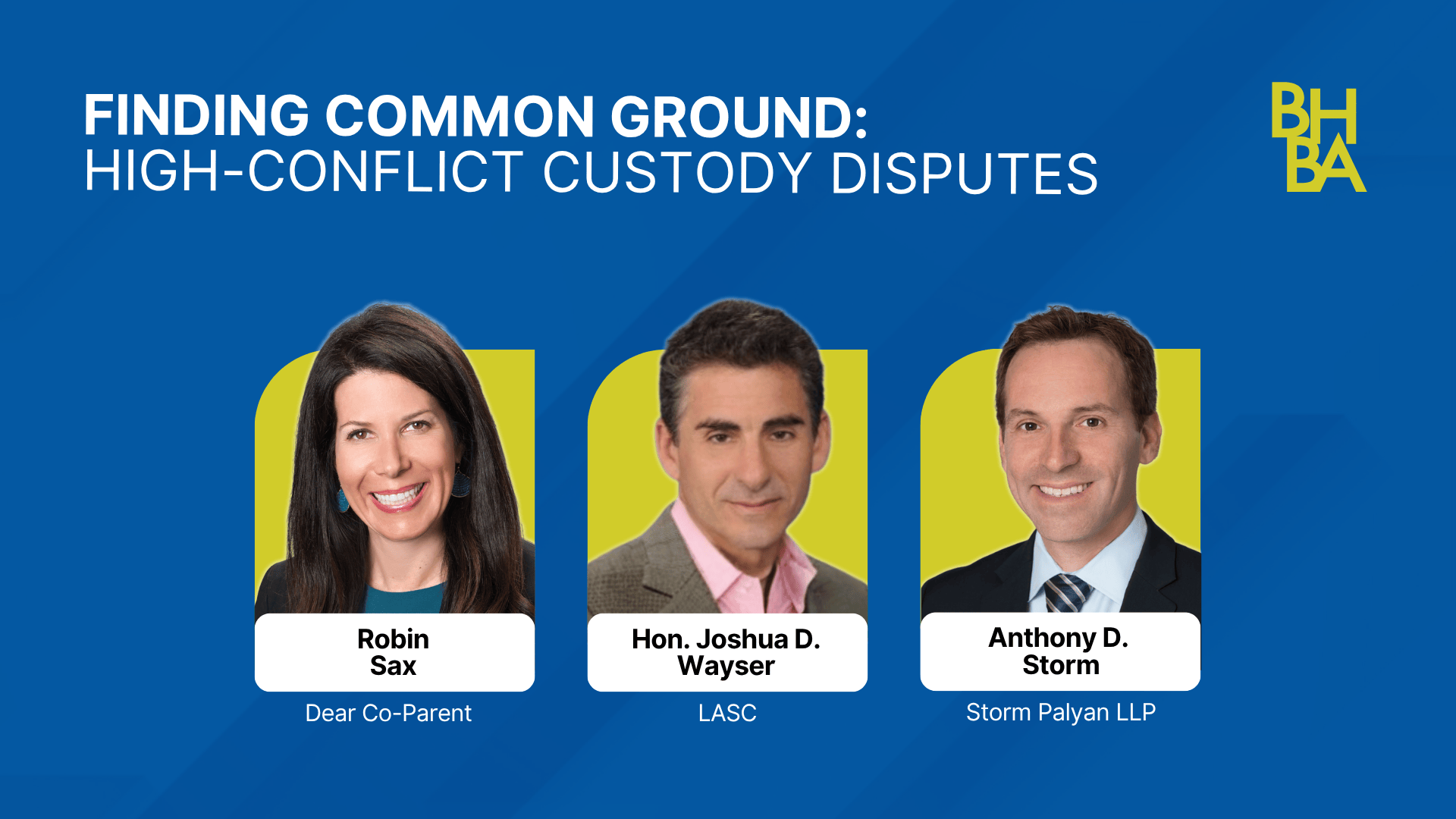 FINDING COMMON GROUND:
HIGH-CONFLICT CUSTODY DISPUTES

BH
BA

Robin Sax
Dear Co-Parent

Hon. Joshua D. Wayser
LASC

Anthony D. Storm
Storm Palyan LLP